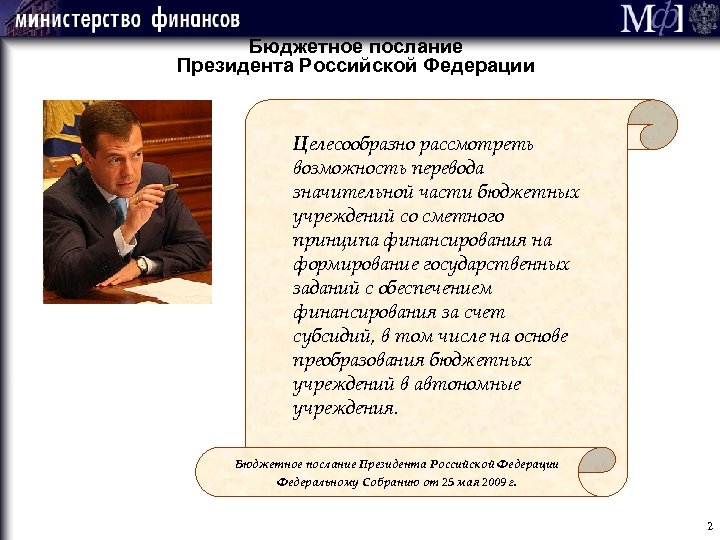 министерство финансов

МФ

Бюджетное послание
Президента Российской Федерации

Целесообразно рассмотреть возможность перевода значительной части бюджетных учреждений со сметного принципа финансирования на формирование государственных заданий с обеспечением финансирования за счет субсидий, в том числе на основе преобразования бюджетных учреждений в автономные учреждения.

Бюджетное послание Президента Российской Федерации Федеральному Собранию от 25 мая 2009 г.

2